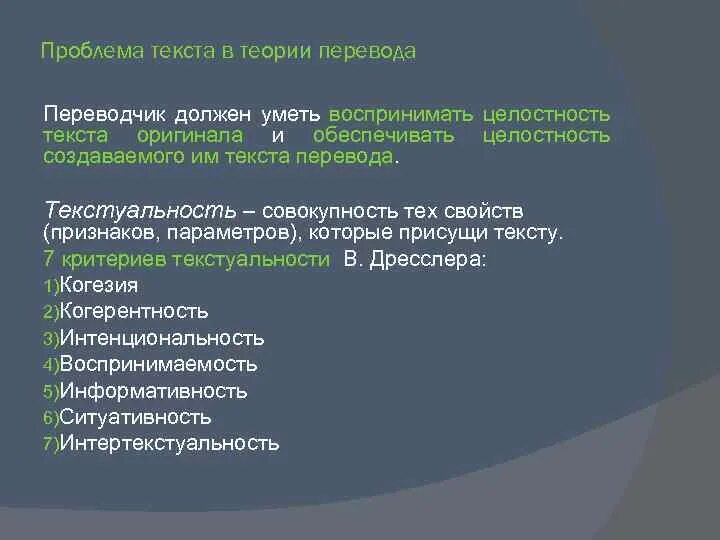 Проблема текста в теории перевода

Переводчик должен уметь воспринимать целостность текста оригинала и обеспечивать целостность создаваемого им текста перевода.

Текстуальность – совокупность тех свойств (признаков, параметров), которые присущи тексту.

7 критериев текстуальности В. Дресслера:

1)Когезия

2)Когерентность

3)Интенциональность

4)Воспринимаемость

5)Информативность

6)Ситуативность

7)Интертекстуальность